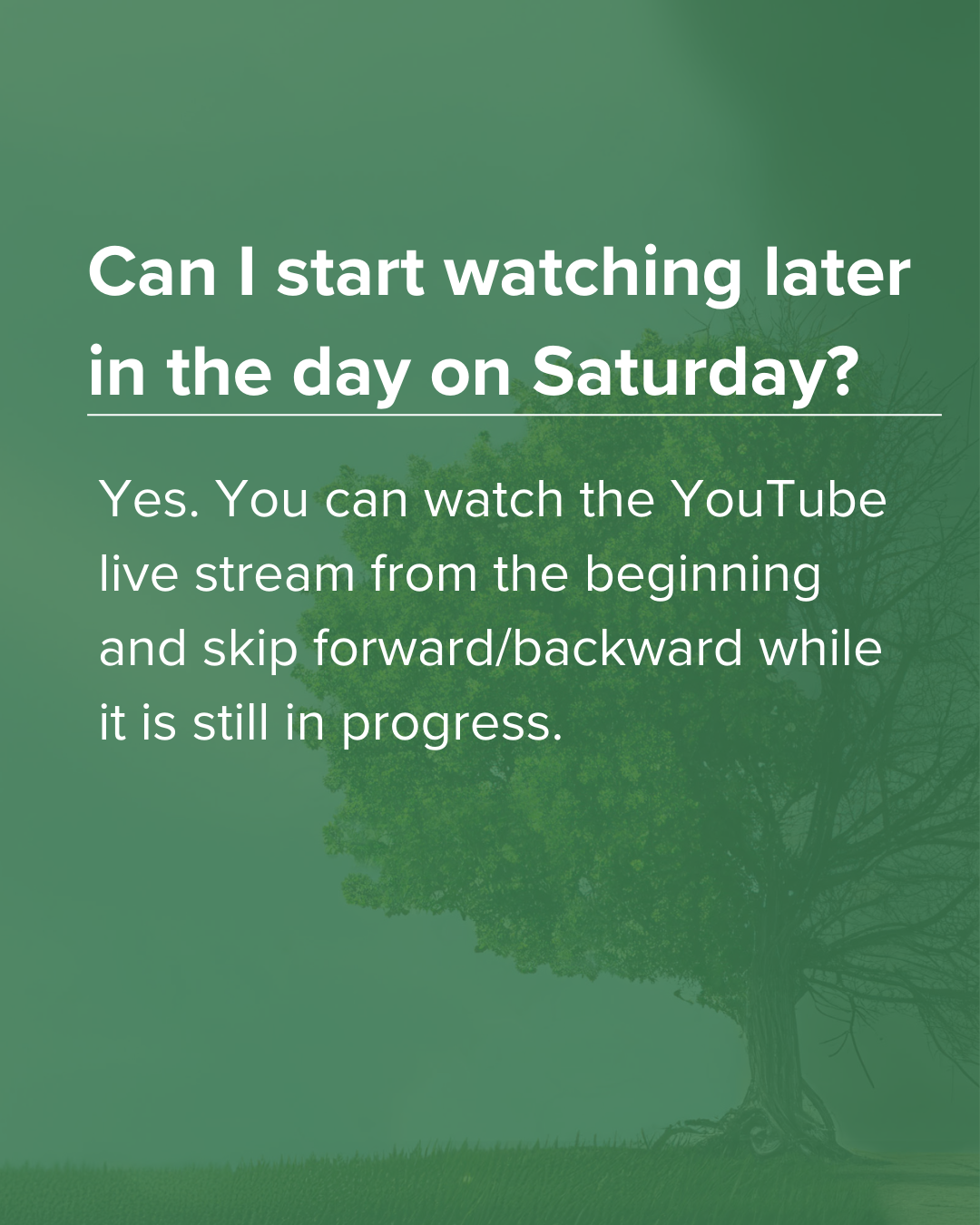 Can I start watching later in the day on Saturday?

Yes. You can watch the YouTube live stream from the beginning and skip forward/backward while it is still in progress.